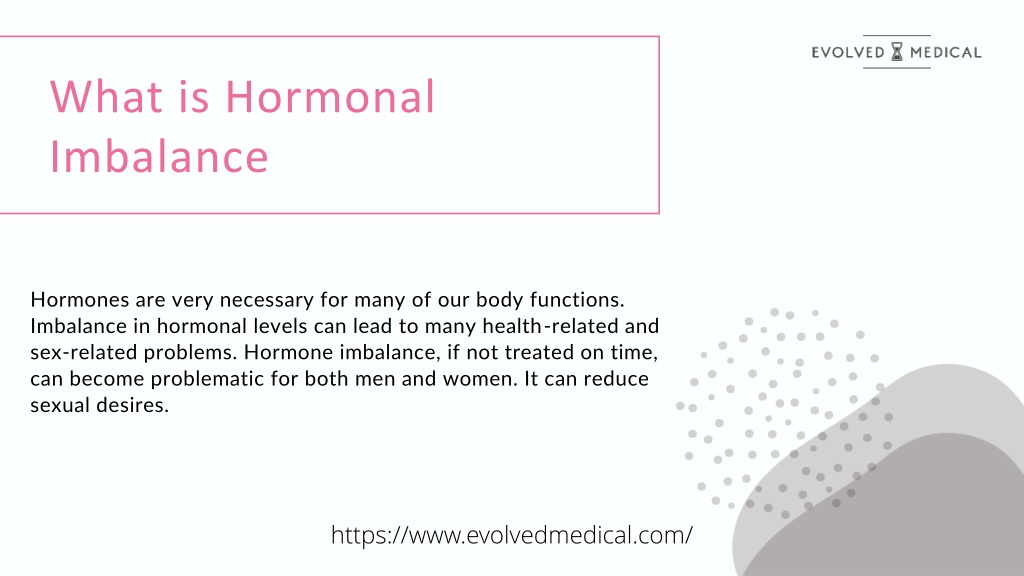 EVOLVED MEDICAL

What is Hormonal Imbalance

Hormones are very necessary for many of our body functions. Imbalance in hormonal levels can lead to many health-related and sex-related problems. Hormone imbalance, if not treated on time, can become problematic for both men and women. It can reduce sexual desires.

https://www.evolvedmedical.com/